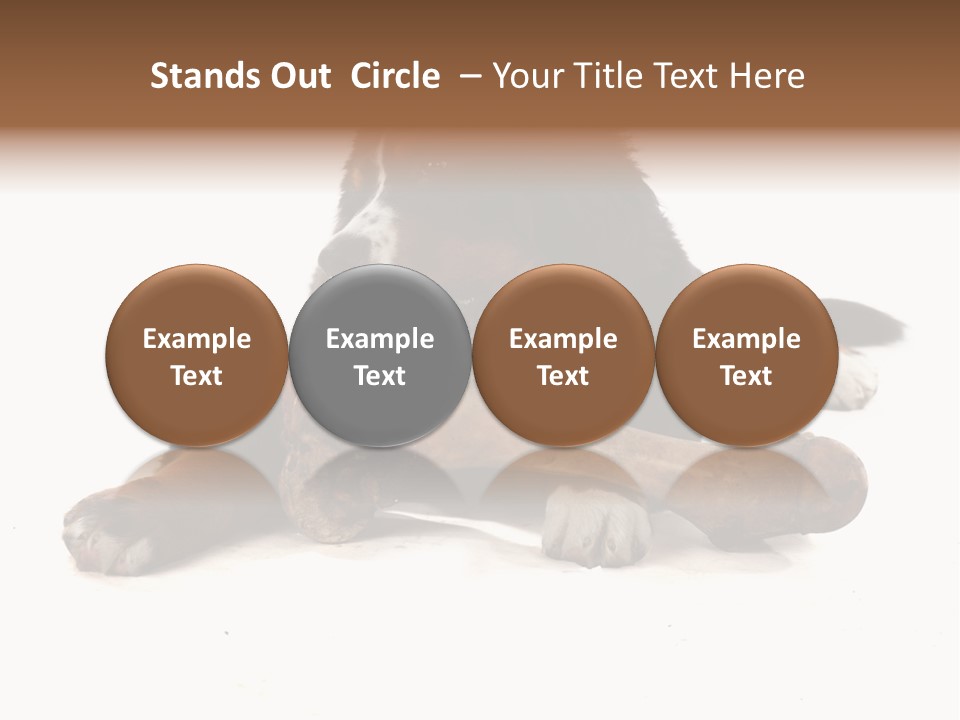 Stands Out Circle – Your Title Text Here

Example Text

Example Text

Example Text

Example Text